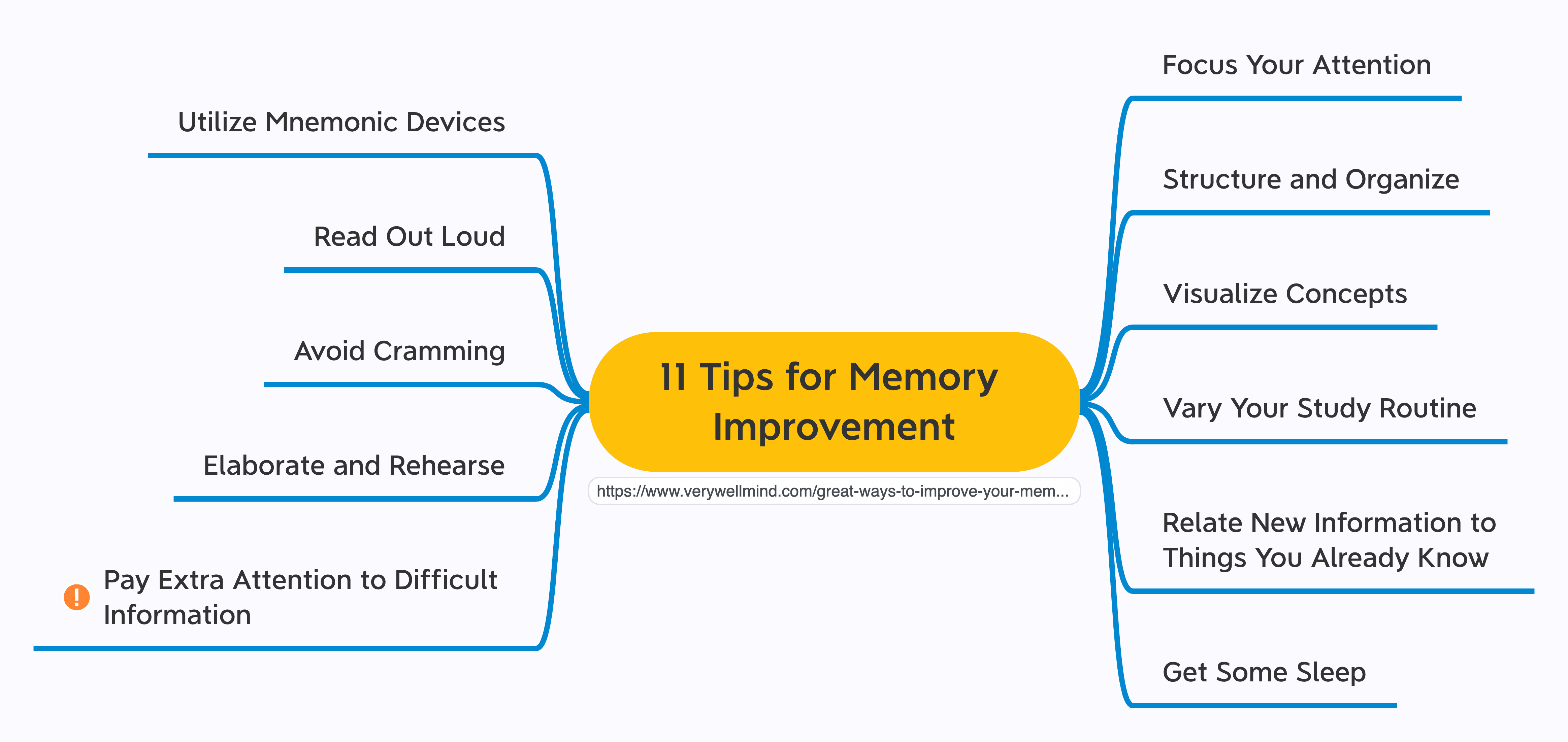 11 Tips for Memory Improvement

https://www.verywellmind.com/great-ways-to-improve-your-mem...

Focus Your Attention

Structure and Organize

Visualize Concepts

Vary Your Study Routine

Relate New Information to Things You Already Know

Get Some Sleep

Utilize Mnemonic Devices

Read Out Loud

Avoid Cramming

Elaborate and Rehearse

Pay Extra Attention to Difficult Information